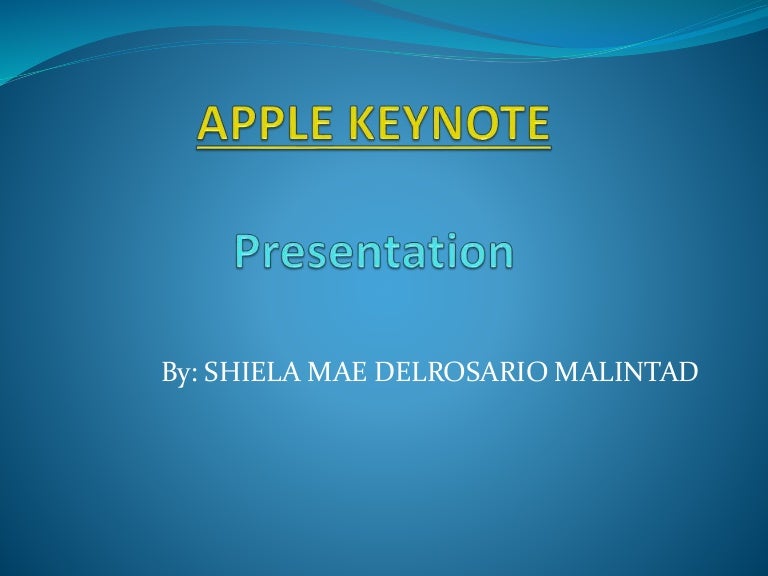 APPLE KEYNOTE

Presentation

By: SHIELA MAE DELROSARIO MALINTAD